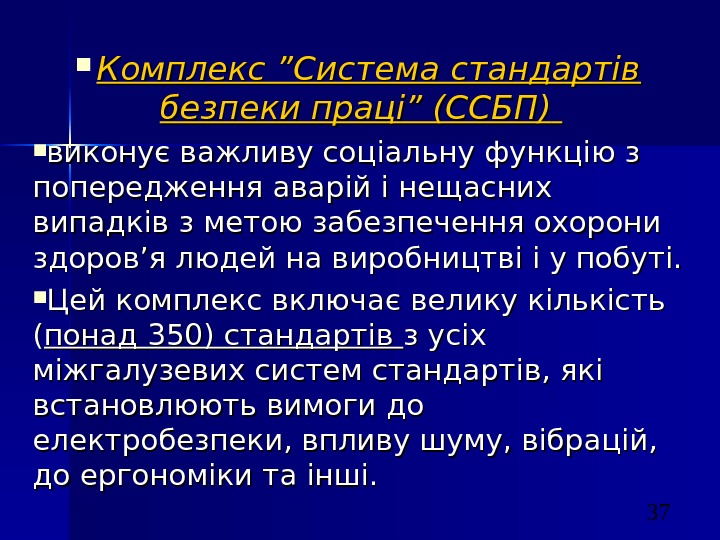 Комплекс ”Система стандартів безпеки праці” (ССБП)

виконує важливу соціальну функцію з попередження аварій і нещасних випадків з метою забезпечення охорони здоров’я людей на виробництві і у побуті.

Цей комплекс включає велику кількість (понад 350) стандартів з усіх міжгалузевих систем стандартів, які встановлюють вимоги до електробезпеки, впливу шуму, вібрацій, до ергономіки та інші.

37